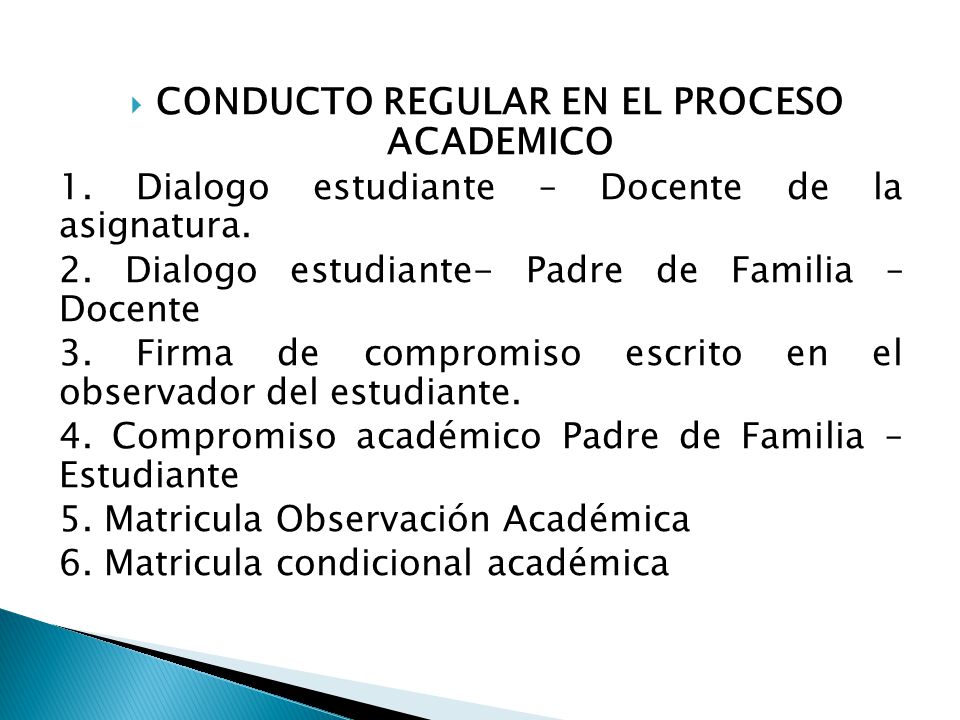 CONDUCTO REGULAR EN EL PROCESO ACADEMICO

1. Dialogo estudiante – Docente de la asignatura.

2. Dialogo estudiante- Padre de Familia – Docente

3. Firma de compromiso escrito en el observador del estudiante.

4. Compromiso académico Padre de Familia – Estudiante

5. Matricula Observación Académica

6. Matricula condicional académica